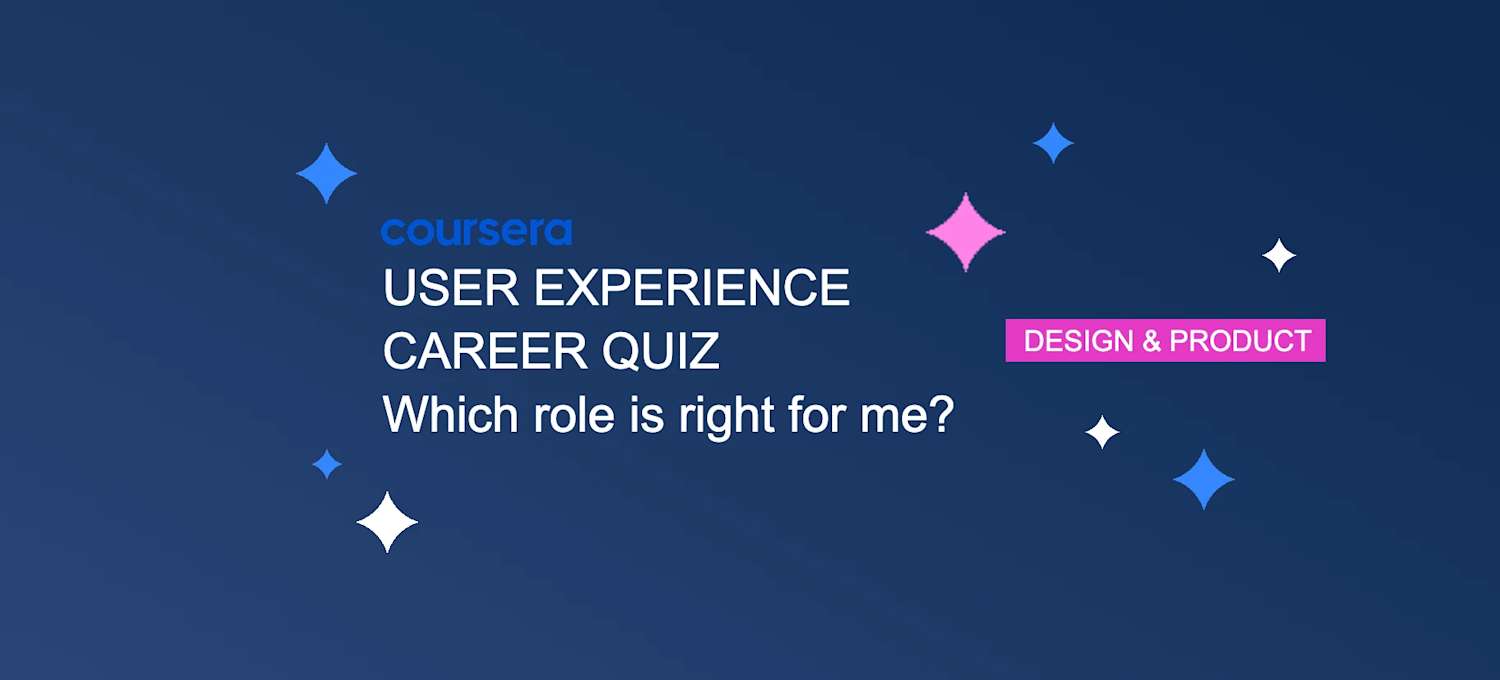 coursera
USER EXPERIENCE
CAREER QUIZ
Which role is right for me?

DESIGN & PRODUCT